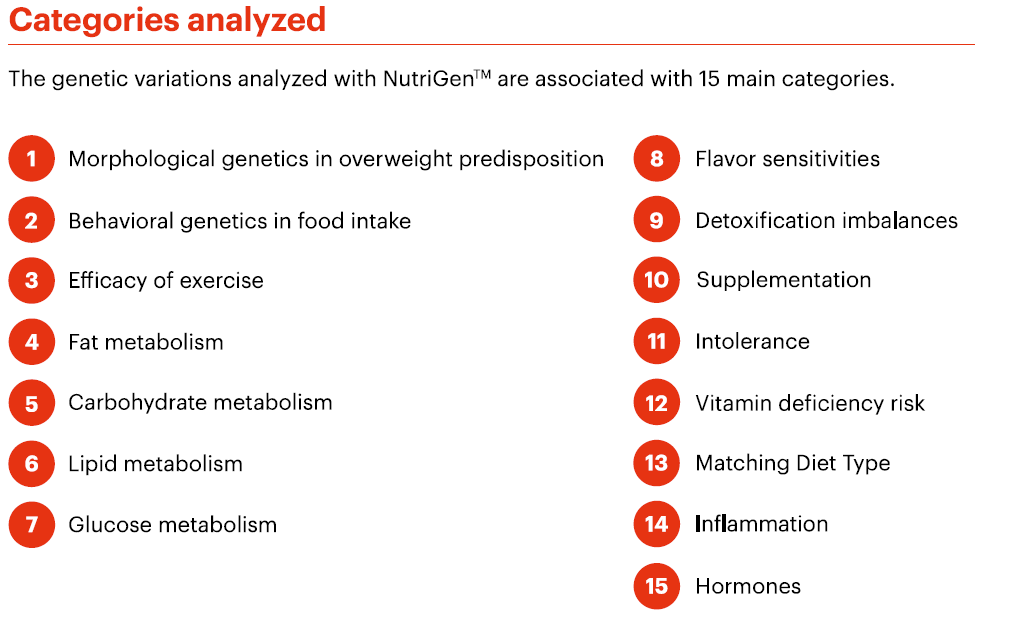 Categories analyzed

The genetic variations analyzed with NutriGen™ are associated with 15 main categories.

1 Morphological genetics in overweight predisposition

2 Behavioral genetics in food intake

3 Efficacy of exercise

4 Fat metabolism

5 Carbohydrate metabolism

6 Lipid metabolism

7 Glucose metabolism

8 Flavor sensitivities

9 Detoxification imbalances

10 Supplementation

11 Intolerance

12 Vitamin deficiency risk

13 Matching Diet Type

14 Inflammation

15 Hormones